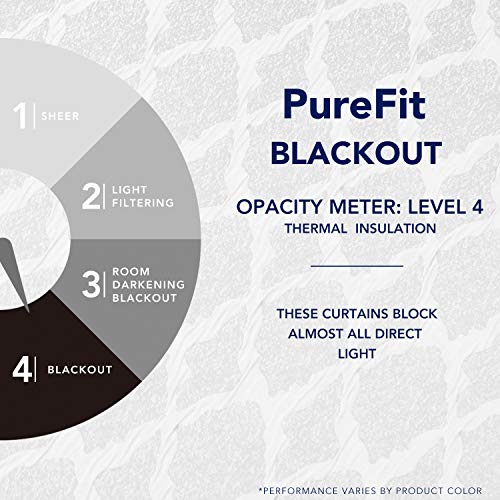 1 | SHEER

2 | LIGHT FILTERING

3 | ROOM DARKENING BLACKOUT

4 | BLACKOUT

PureFit BLACKOUT

OPACITY METER: LEVEL 4
THERMAL INSULATION

THESE CURTAINS BLOCK ALMOST ALL DIRECT LIGHT

*PERFORMANCE VARIES BY PRODUCT COLOR